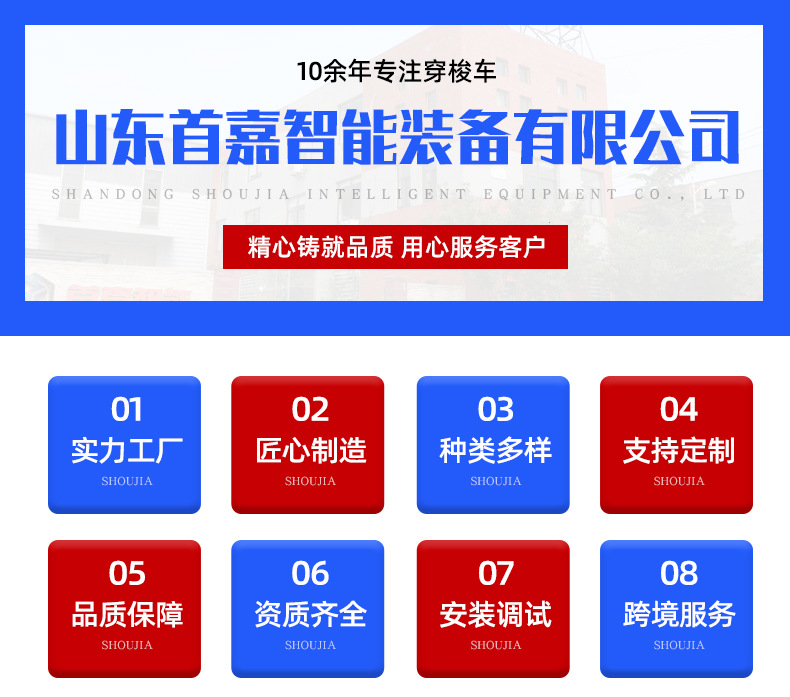 10余年专注穿梭车

山东首嘉智能装备有限公司

SHANDONG SHOUJIA INTELLIGENT EQUIPMENT CO., LTD

精心铸就品质 用心服务客户

01
实力工厂
SHOUJIA

02
匠心制造
SHOUJIA

03
种类多样
SHOUJIA

04
支持定制
SHOUJIA

05
品质保障
SHOUJIA

06
资质齐全
SHOUJIA

07
安装调试
SHOUJIA

08
跨境服务
SHOUJIA